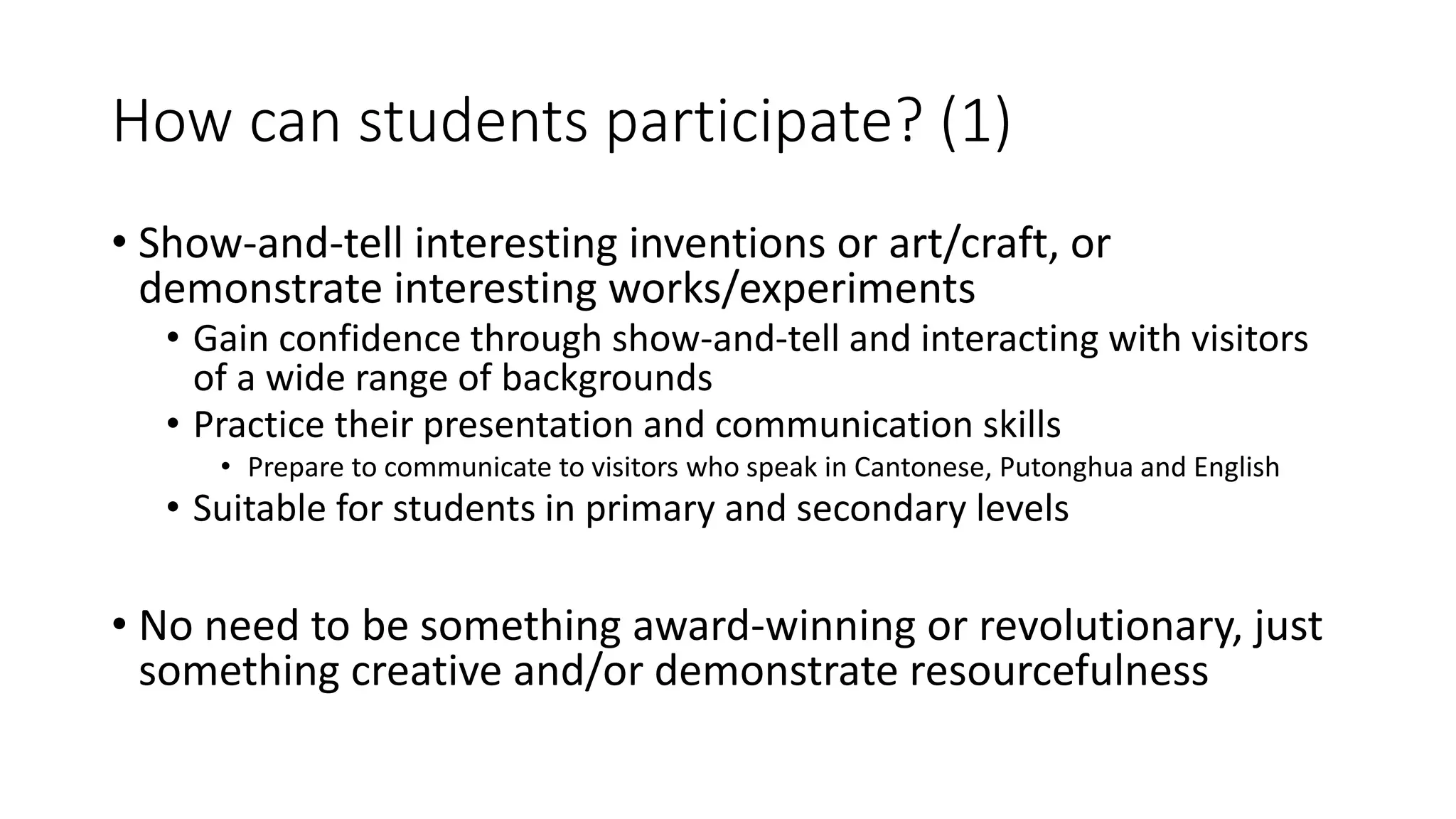 How can students participate? (1)

• Show-and-tell interesting inventions or art/craft, or demonstrate interesting works/experiments
  • Gain confidence through show-and-tell and interacting with visitors of a wide range of backgrounds
  • Practice their presentation and communication skills
    • Prepare to communicate to visitors who speak in Cantonese, Putonghua and English
  • Suitable for students in primary and secondary levels

• No need to be something award-winning or revolutionary, just something creative and/or demonstrate resourcefulness